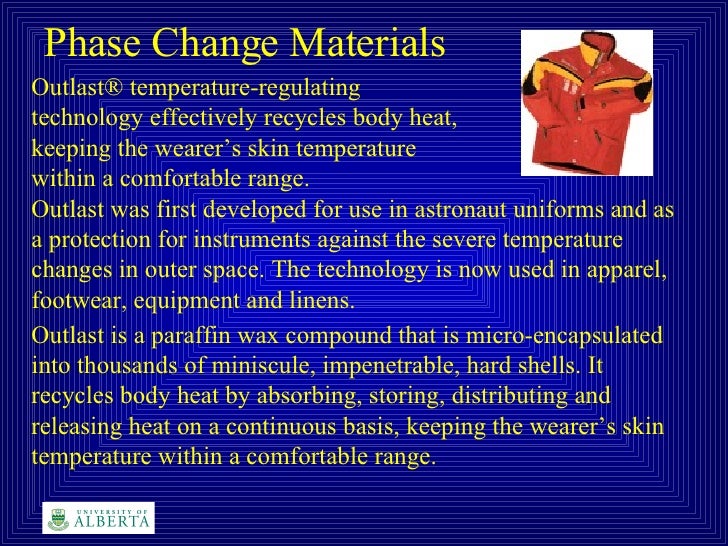 Phase Change Materials

Outlast® temperature-regulating technology effectively recycles body heat, keeping the wearer's skin temperature within a comfortable range.

Outlast was first developed for use in astronaut uniforms and as a protection for instruments against the severe temperature changes in outer space. The technology is now used in apparel, footwear, equipment and linens.

Outlast is a paraffin wax compound that is micro-encapsulated into thousands of miniscule, impenetrable, hard shells. It recycles body heat by absorbing, storing, distributing and releasing heat on a continuous basis, keeping the wearer's skin temperature within a comfortable range.

UNIVERSITY OF ALBERTA